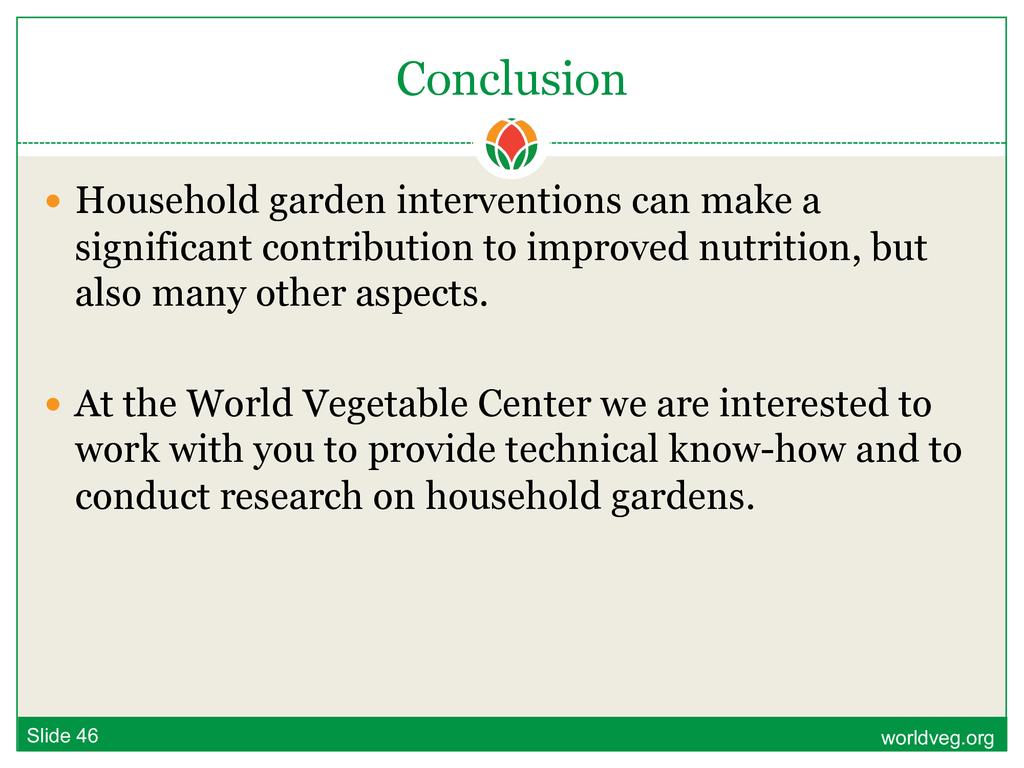 Conclusion

Household garden interventions can make a significant contribution to improved nutrition, but also many other aspects.

At the World Vegetable Center we are interested to work with you to provide technical know-how and to conduct research on household gardens.

Slide 46

worldveg.org